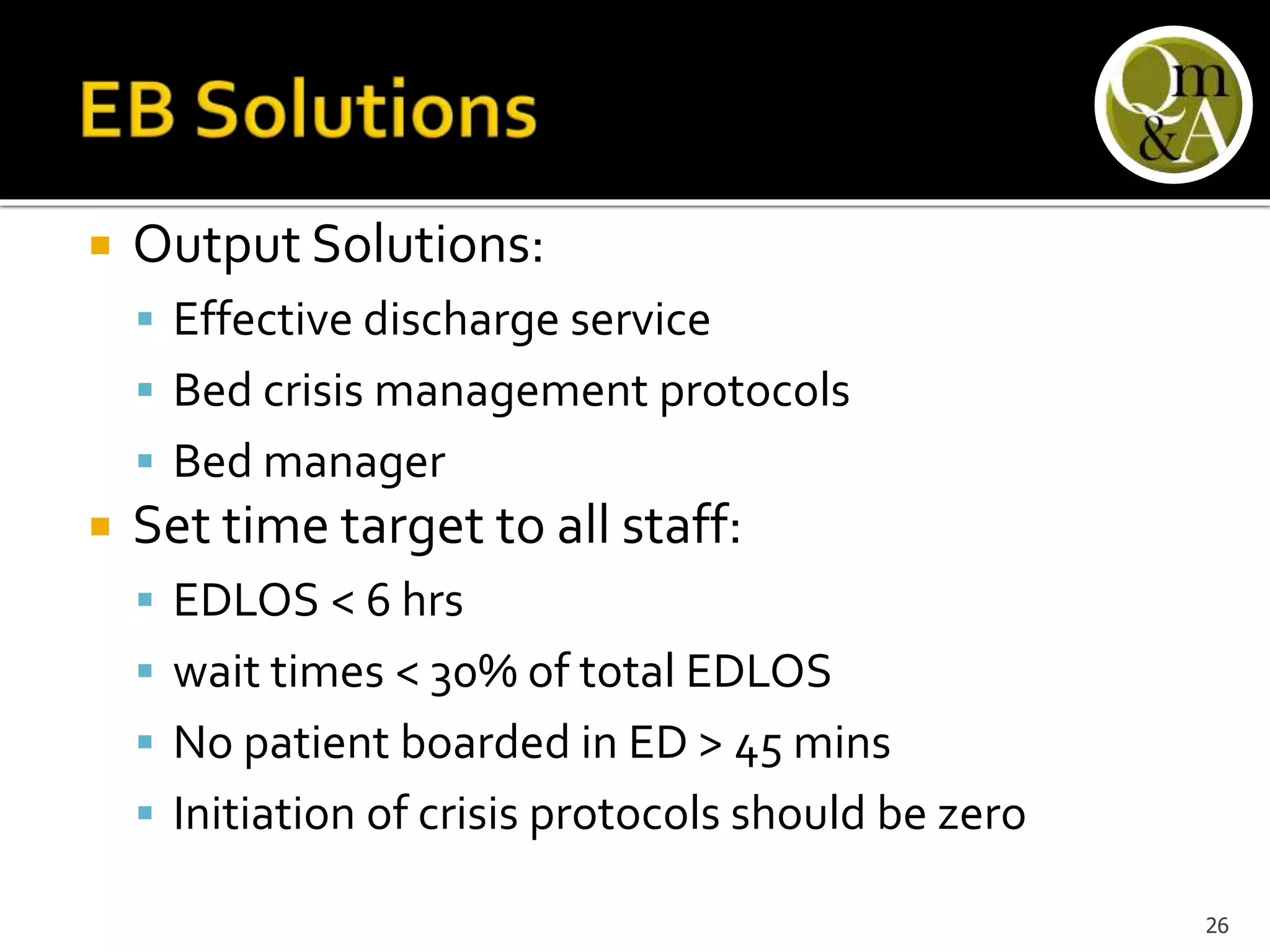 EB Solutions

Qm &A

- Output Solutions:
  - Effective discharge service
  - Bed crisis management protocols
  - Bed manager
- Set time target to all staff:
  - EDLOS < 6 hrs
  - wait times < 30% of total EDLOS
  - No patient boarded in ED > 45 mins
  - Initiation of crisis protocols should be zero

26